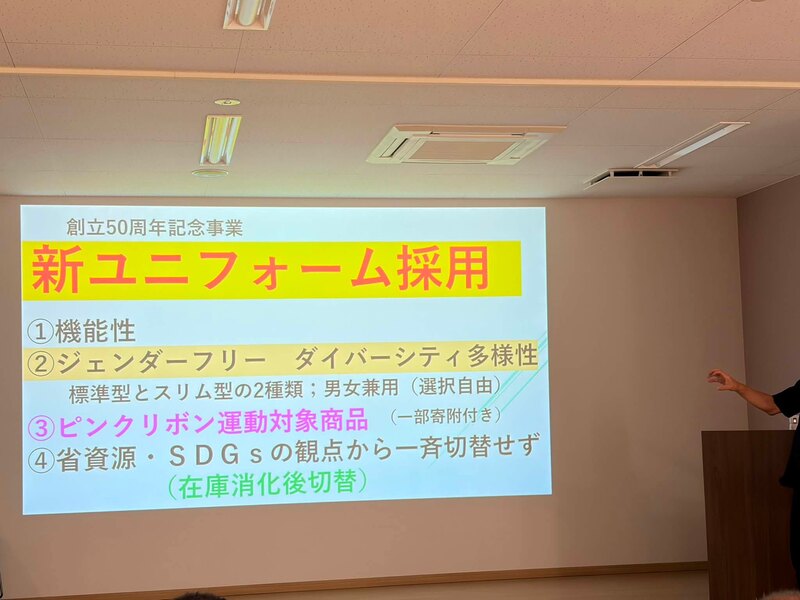 創立50周年記念事業
新ユニフォーム採用

①機能性
②ジェンダーフリー　ダイバーシティ多様性
標準型とスリム型の2種類；男女兼用（選択自由）
③ピンクリボン運動対象商品　（一部寄附付き）
④省資源・ＳＤＧｓの観点から一斉切替せず
（在庫消化後切替）